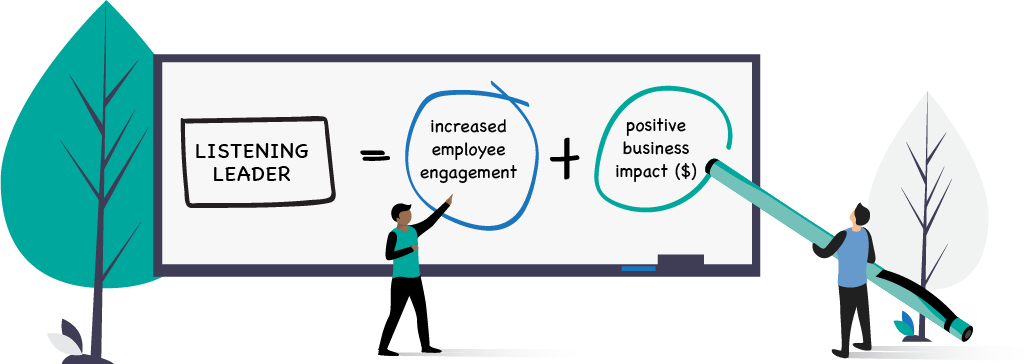 LISTENING LEADER = increased employee engagement + positive business impact ($)